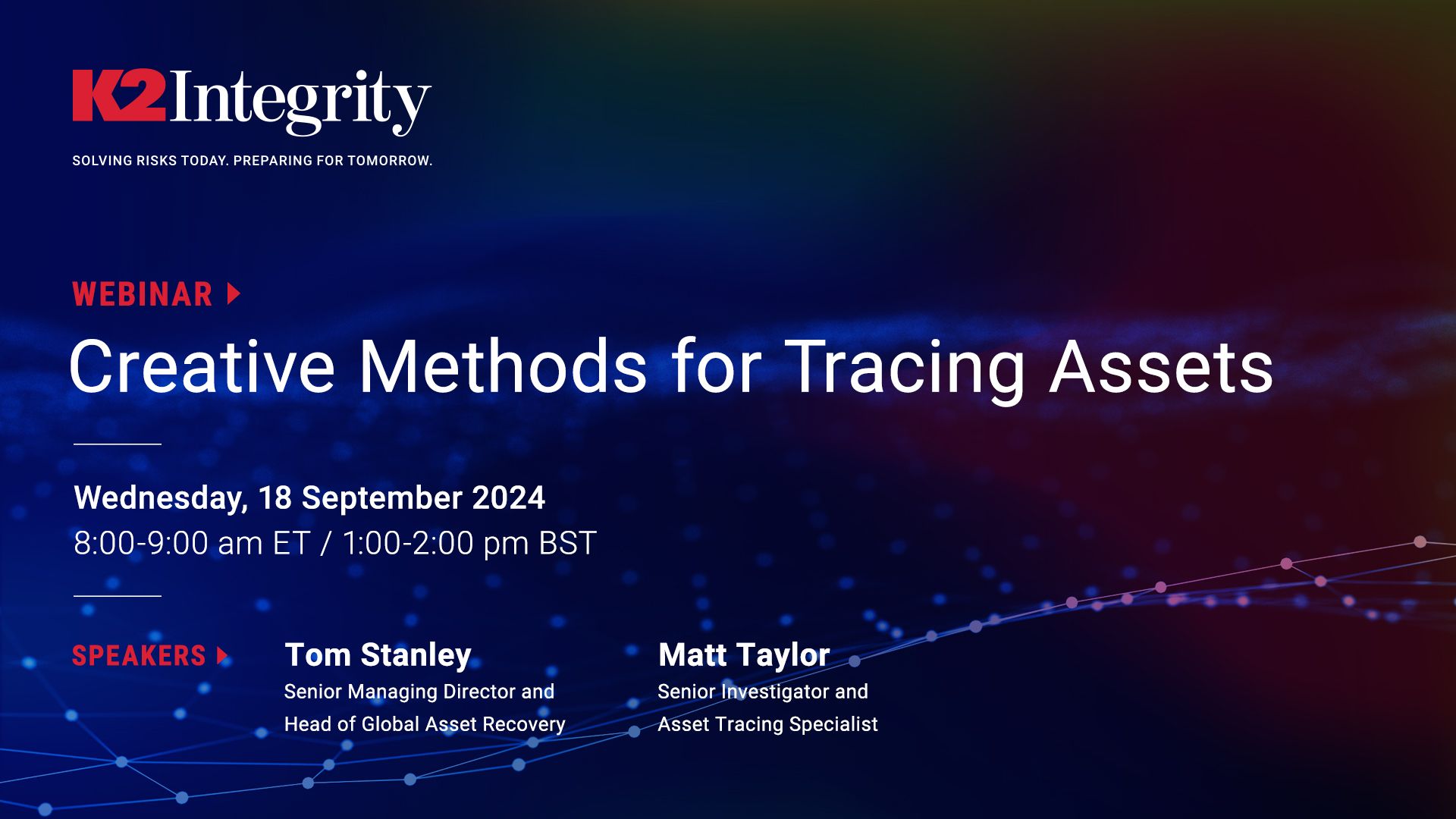 K2Integrity

SOLVING RISKS TODAY. PREPARING FOR TOMORROW.

WEBINAR

Creative Methods for Tracing Assets

Wednesday, 18 September 2024
8:00-9:00 am ET / 1:00-2:00 pm BST

SPEAKERS

Tom Stanley
Senior Managing Director and Head of Global Asset Recovery

Matt Taylor
Senior Investigator and Asset Tracing Specialist